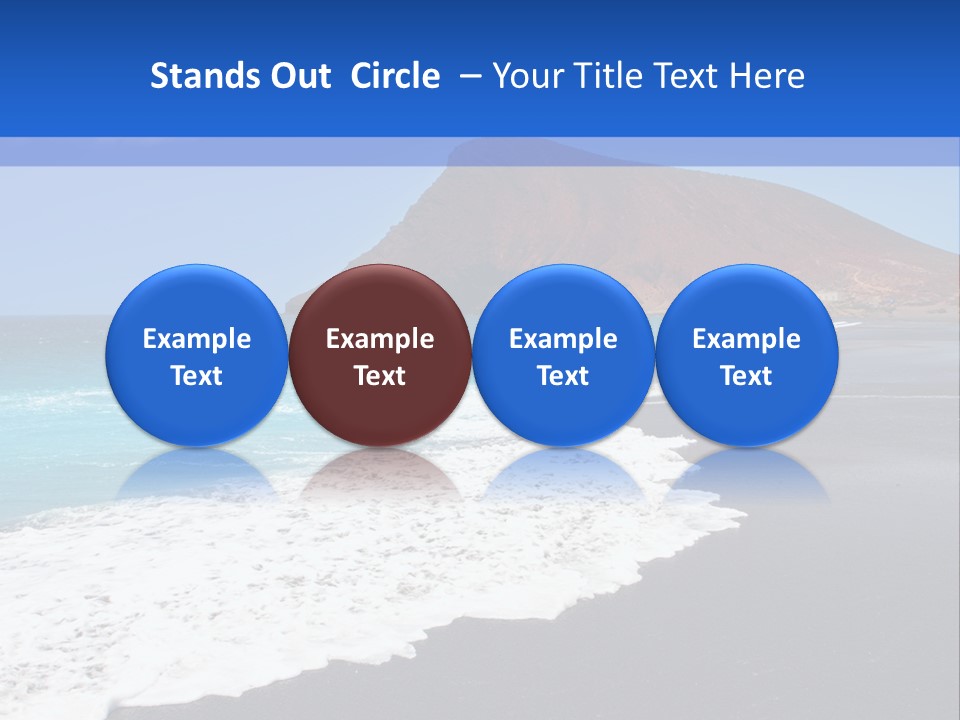 Stands Out Circle – Your Title Text Here

Example Text

Example Text

Example Text

Example Text